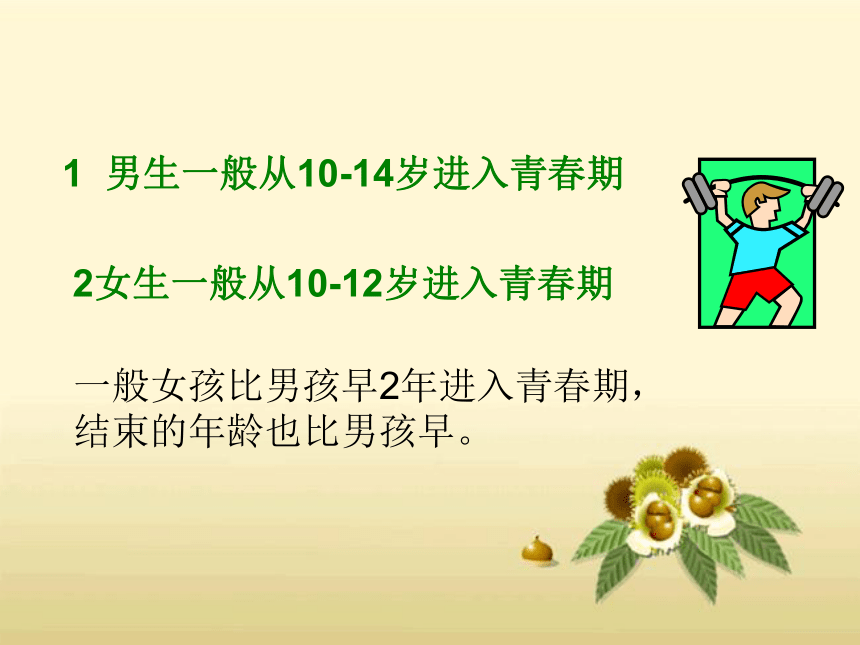 1 男生一般从10-14岁进入青春期

2女生一般从10-12岁进入青春期

一般女孩比男孩早2年进入青春期，结束的年龄也比男孩早。